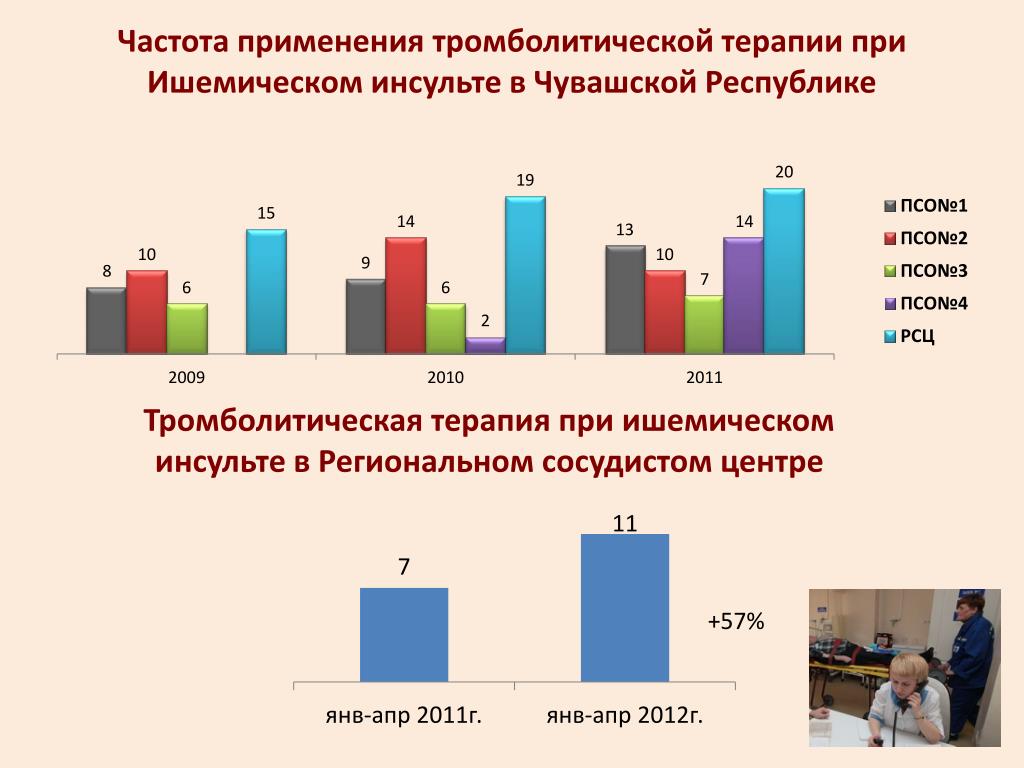 Частота применения тромболитической терапии при Ишемическом инсульте в Чувашской Республике

8 10 6 15
9 14 6 2 19
13 10 7 14 20

2009 2010 2011

ПСО№1
ПСО№2
ПСО№3
ПСО№4
РСЦ

Тромболитическая терапия при ишемическом инсульте в Региональном сосудистом центре

7
11
+57%

янв-апр 2011г.
янв-апр 2012г.